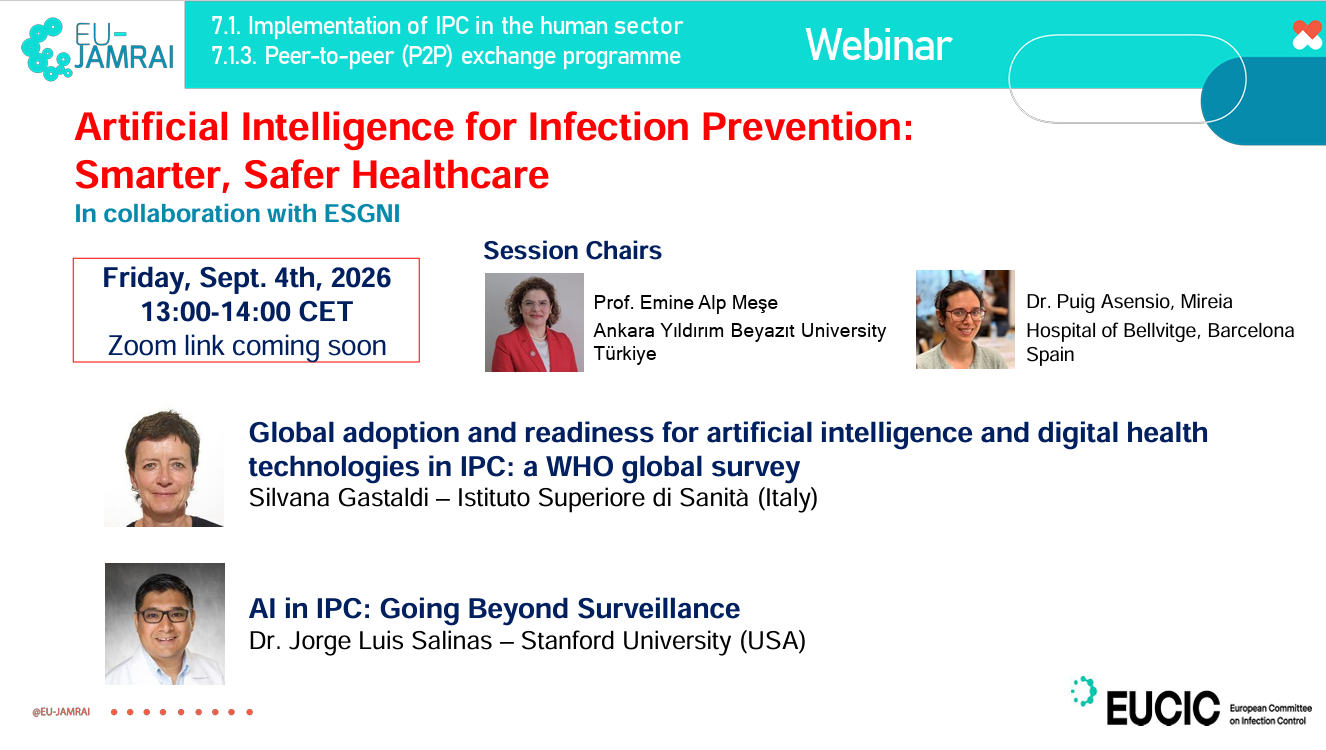 EU-JAMRAI

7.1. Implementation of IPC in the human sector
7.1.3. Peer-to-peer (P2P) exchange programme

Webinar

Artificial Intelligence for Infection Prevention: Smarter, Safer Healthcare

In collaboration with ESGNI

Friday, Sept. 4th, 2026
13:00-14:00 CET
Zoom link coming soon

Session Chairs

Prof. Emine Alp Meşe
Ankara Yıldırım Beyazıt University
Türkiye

Dr. Puig Asensio, Mireia
Hospital of Bellvitge, Barcelona
Spain

Global adoption and readiness for artificial intelligence and digital health technologies in IPC: a WHO global survey
Silvana Gastaldi – Istituto Superiore di Sanità (Italy)

AI in IPC: Going Beyond Surveillance
Dr. Jorge Luis Salinas – Stanford University (USA)

@EU-JAMRAI

EUCIC European Committee on Infection Control